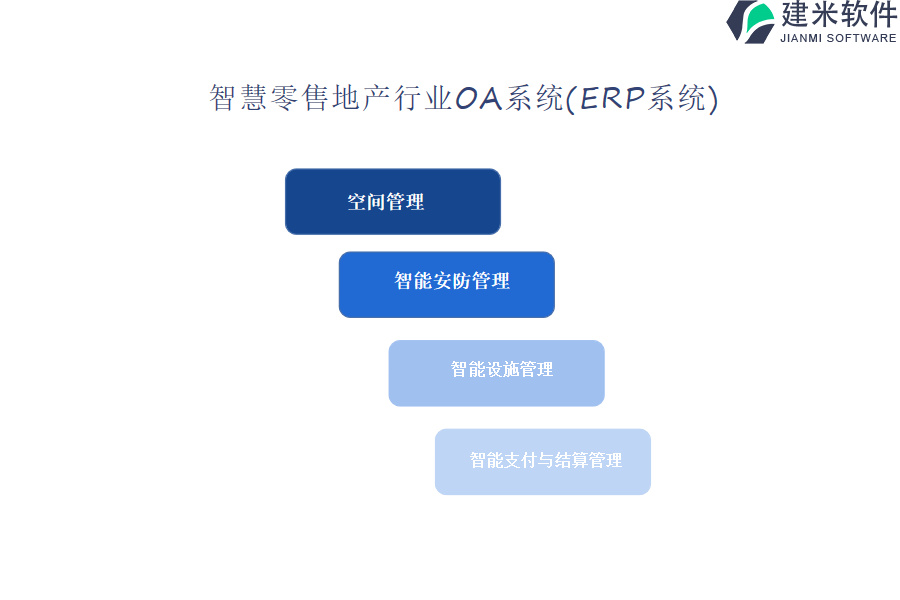 建米软件
JIANMI SOFTWARE

智慧零售地产行业OA系统(ERP系统)

空间管理

智能安防管理

智能设施管理

智能支付与结算管理